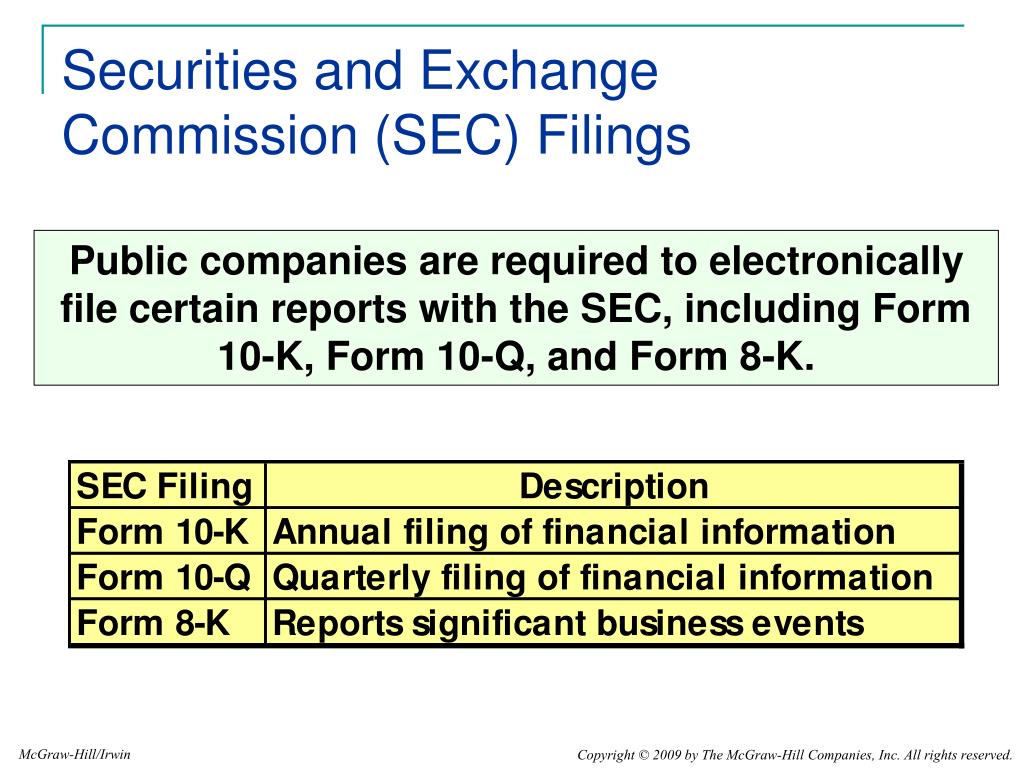 Securities and Exchange Commission (SEC) Filings

Public companies are required to electronically file certain reports with the SEC, including Form 10-K, Form 10-Q, and Form 8-K.

| SEC Filing | Description |
|---|---|
| Form 10-K | Annual filing of financial information |
| Form 10-Q | Quarterly filing of financial information |
| Form 8-K | Reports significant business events |

McGraw-Hill/Irwin

Copyright © 2009 by The McGraw-Hill Companies, Inc. All rights reserved.